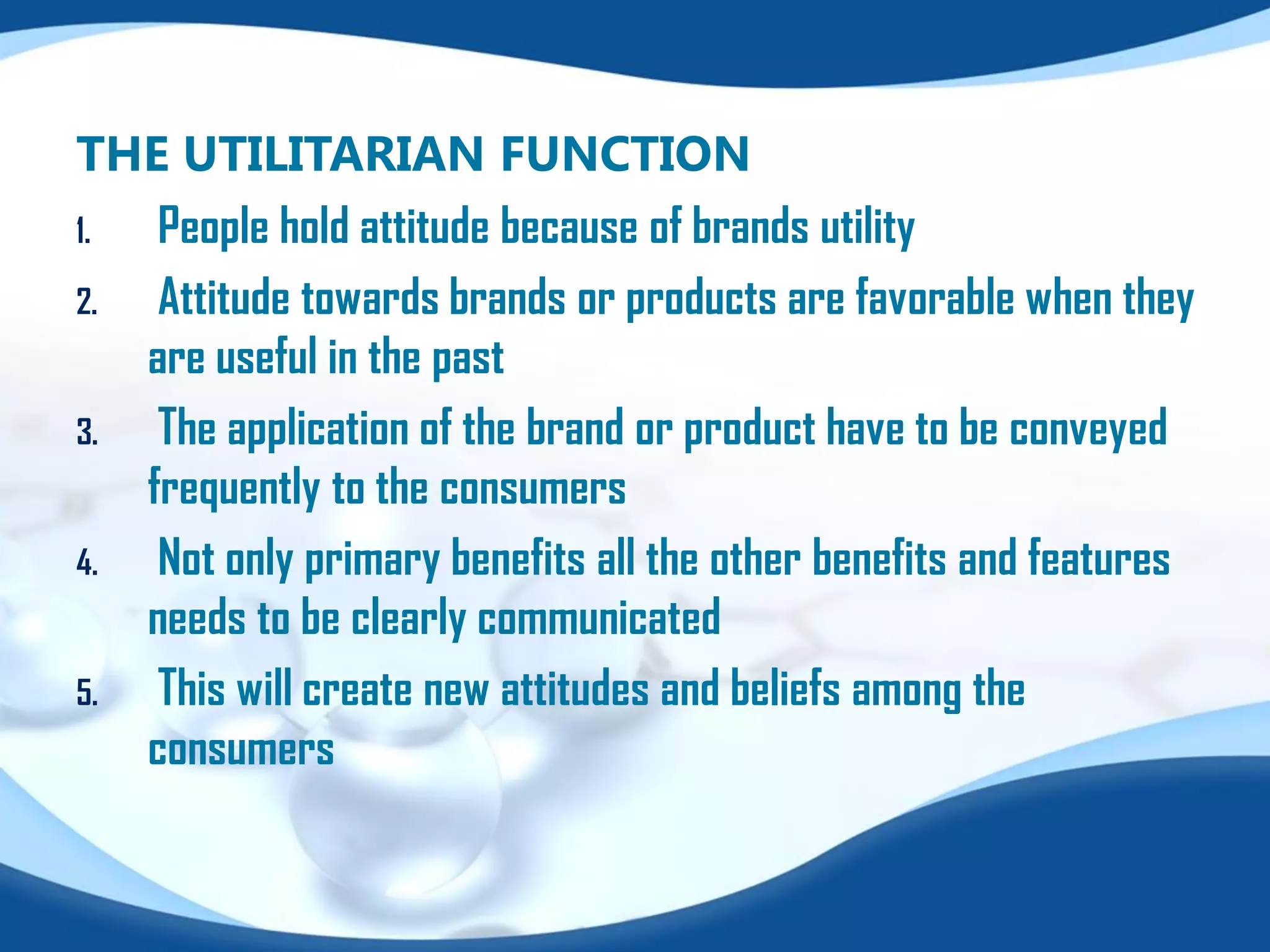 THE UTILITARIAN FUNCTION

1. People hold attitude because of brands utility

2. Attitude towards brands or products are favorable when they are useful in the past

3. The application of the brand or product have to be conveyed frequently to the consumers

4. Not only primary benefits all the other benefits and features needs to be clearly communicated

5. This will create new attitudes and beliefs among the consumers